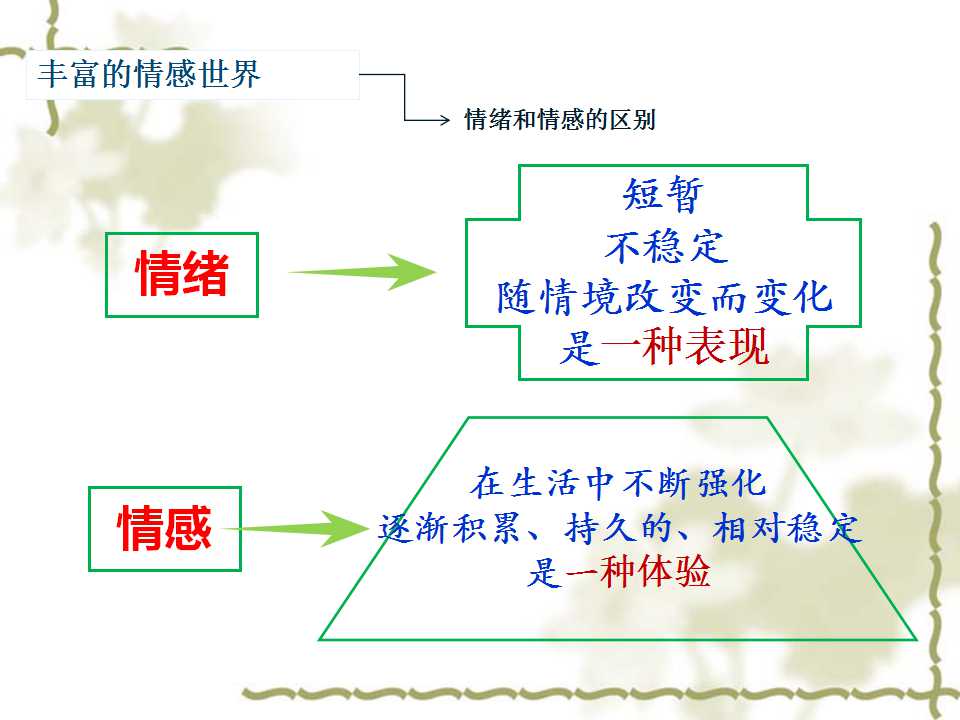 丰富的情感世界

情绪和情感的区别

情绪

短暂
不稳定
随情境改变而变化
是一种表现

情感

在生活中不断强化
逐渐积累、持久的、相对稳定
是一种体验